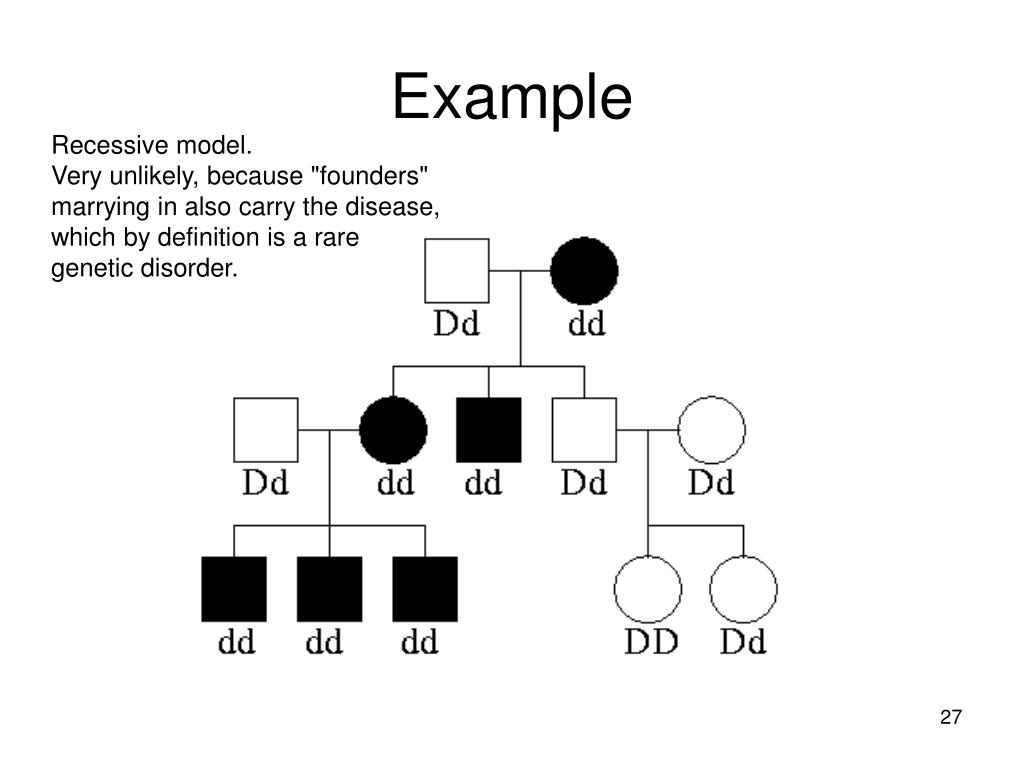 Example

Recessive model.
Very unlikely, because "founders" marrying in also carry the disease, which by definition is a rare genetic disorder.

Dd dd

Dd dd dd Dd Dd

dd dd dd DD Dd

27